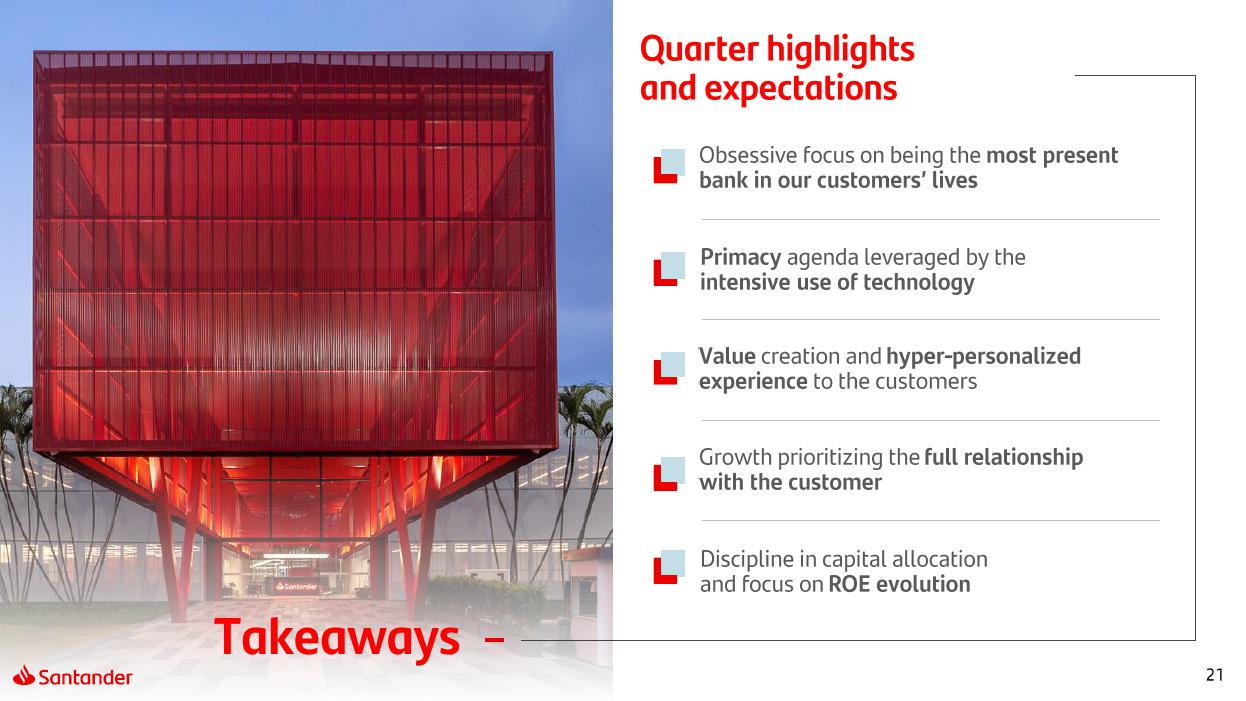 Quarter highlights and expectations

Obsessive focus on being the most present bank in our customers' lives

Primacy agenda leveraged by the intensive use of technology

Value creation and hyper-personalized experience to the customers

Growth prioritizing the full relationship with the customer

Discipline in capital allocation and focus on ROE evolution

Santander

Takeaways –

Santander

21